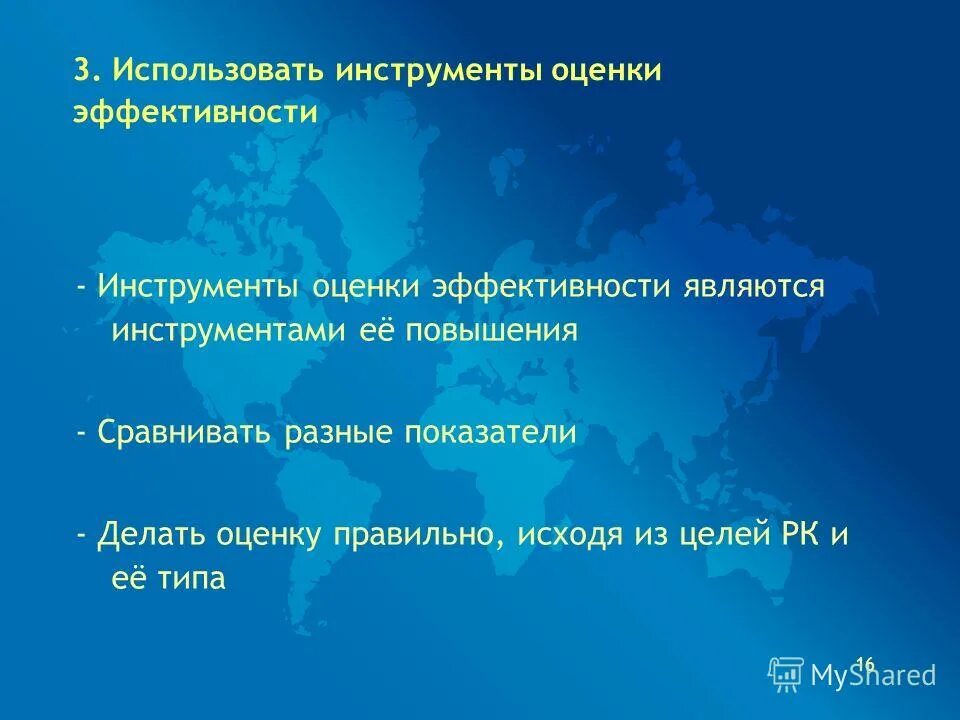 3. Использовать инструменты оценки эффективности

- Инструменты оценки эффективности являются инструментами её повышения

- Сравнивать разные показатели

- Делать оценку правильно, исходя из целей РК и её типа

16

MyShared